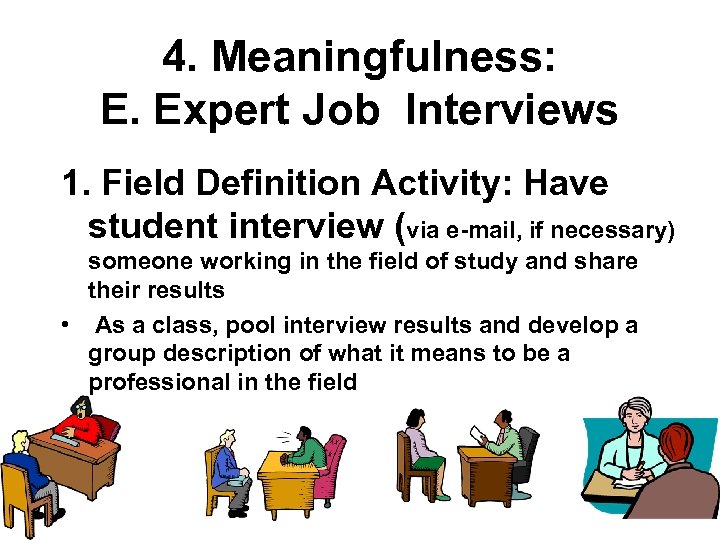 4. Meaningfulness:
E. Expert Job Interviews

1. Field Definition Activity: Have student interview (via e-mail, if necessary) someone working in the field of study and share their results

• As a class, pool interview results and develop a group description of what it means to be a professional in the field